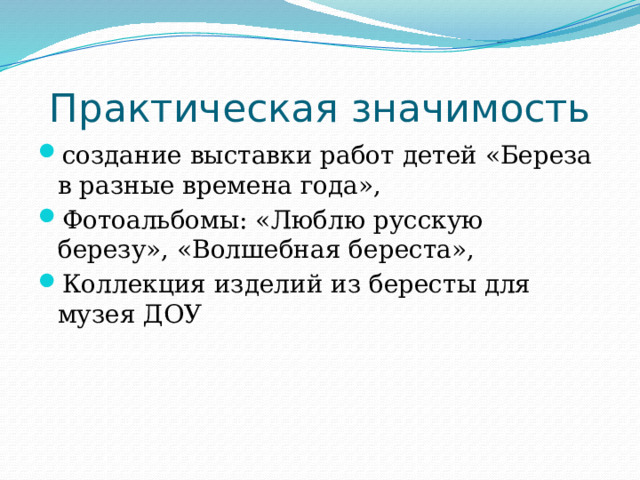 Практическая значимость

- создание выставки работ детей «Береза в разные времена года»,
- Фотоальбомы: «Люблю русскую березу», «Волшебная береста»,
- Коллекция изделий из бересты для музея ДОУ